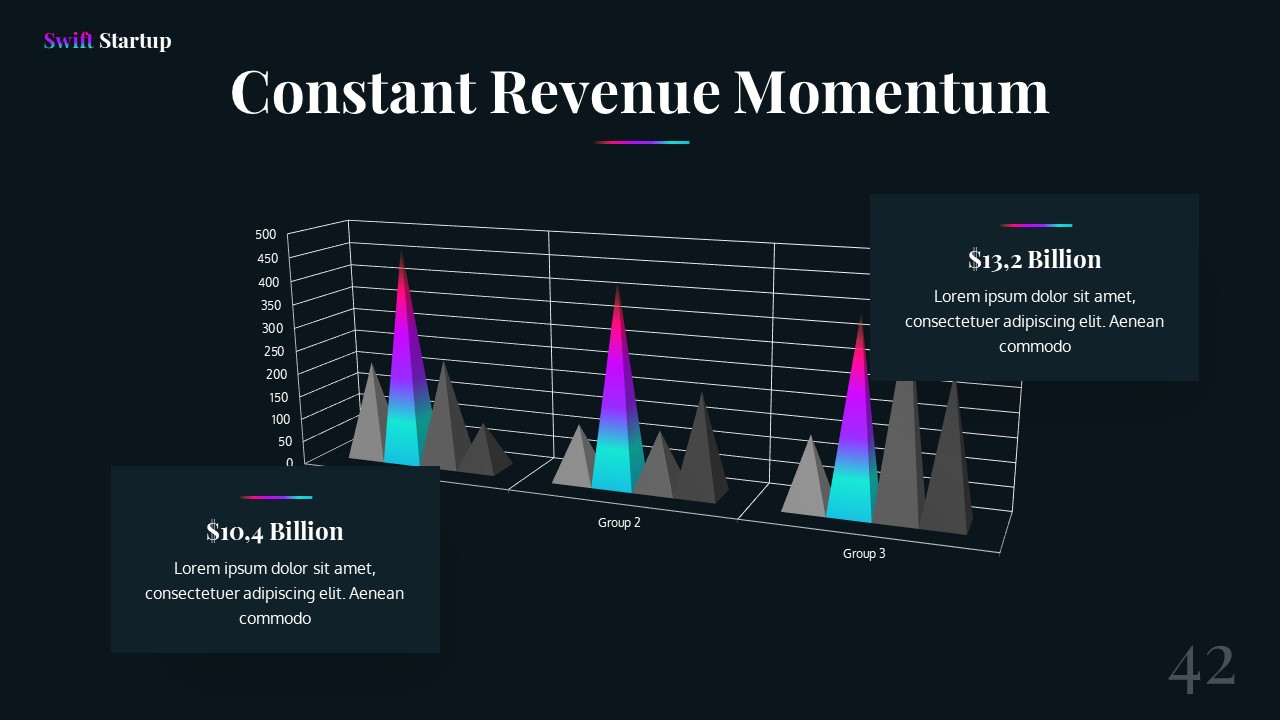 Swift Startup

Constant Revenue Momentum

500
450
400
350
300
250
200
150
100
50
0

Group 2

Group 3

$13,2 Billion

Lorem ipsum dolor sit amet, consectetuer adipiscing elit. Aenean commodo

$10,4 Billion

Lorem ipsum dolor sit amet, consectetuer adipiscing elit. Aenean commodo

42